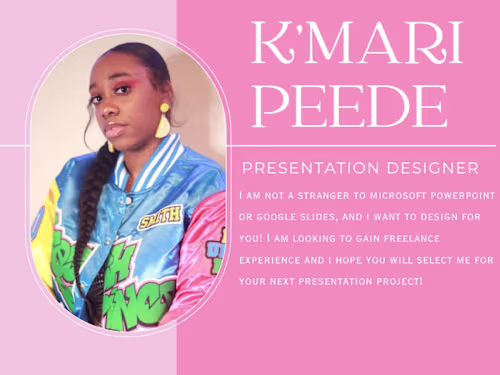 K'MARI PEEDE

PRESENTATION DESIGNER

I AM NOT A STRANGER TO MICROSOFT POWERPOINT OR GOOGLE SLIDES, AND I WANT TO DESIGN FOR YOU! I AM LOOKING TO GAIN FREELANCE EXPERIENCE AND I HOPE YOU WILL SELECT ME FOR YOUR NEXT PRESENTATION PROJECT!

SMITH